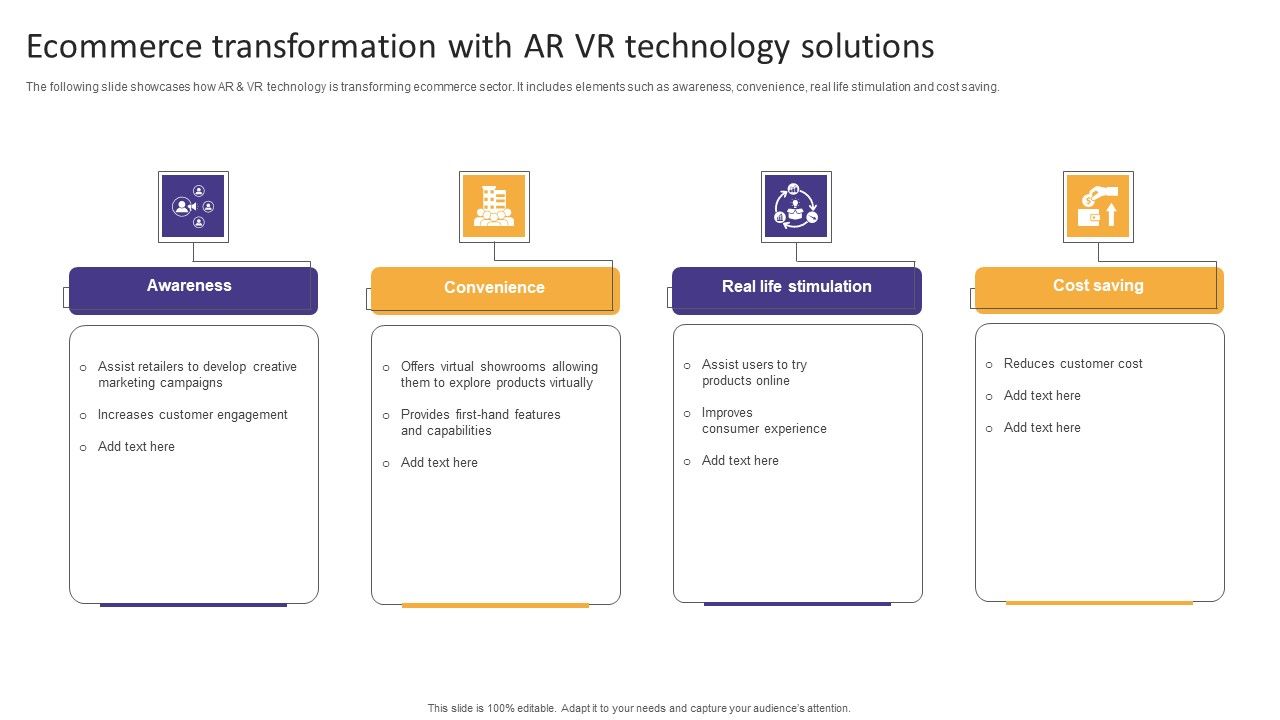 Ecommerce transformation with AR VR technology solutions

The following slide showcases how AR & VR technology is transforming ecommerce sector. It includes elements such as awareness, convenience, real life stimulation and cost saving.

Awareness

o Assist retailers to develop creative marketing campaigns
o Increases customer engagement
o Add text here

Convenience

o Offers virtual showrooms allowing them to explore products virtually
o Provides first-hand features and capabilities
o Add text here

Real life stimulation

o Assist users to try products online
o Improves consumer experience
o Add text here

Cost saving

o Reduces customer cost
o Add text here
o Add text here

This slide is 100% editable. Adapt it to your needs and capture your audience's attention.